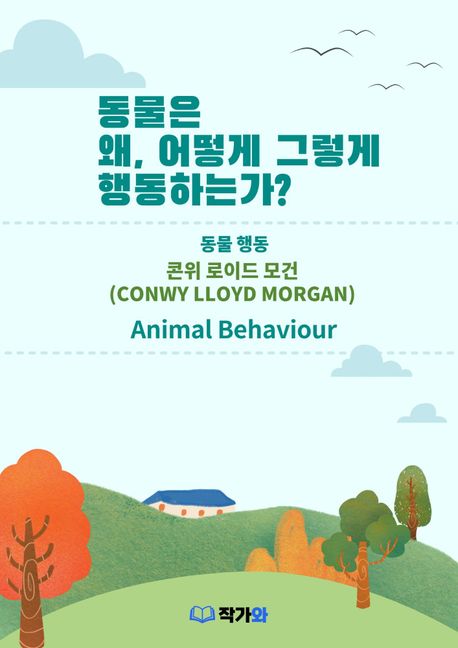 동물은
왜, 어떻게 그렇게
행동하는가?

동물 행동
콘위 로이드 모건
(CONWY LLOYD MORGAN)

Animal Behaviour

작가와